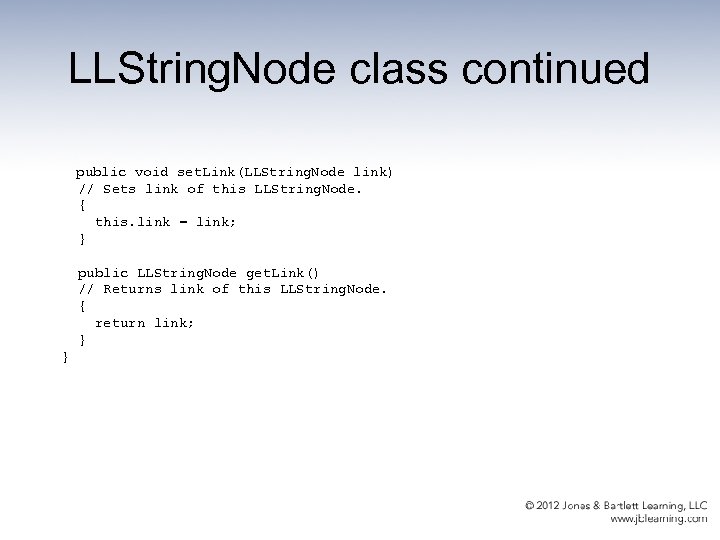 LLStringNode class continued

public void setLink(LLStringNode link)
// Sets link of this LLStringNode.
{
  this.link = link;
}

public LLStringNode getLink()
// Returns link of this LLStringNode.
{
  return link;
}
}

© 2012 Jones & Bartlett Learning, LLC
www.jblearning.com